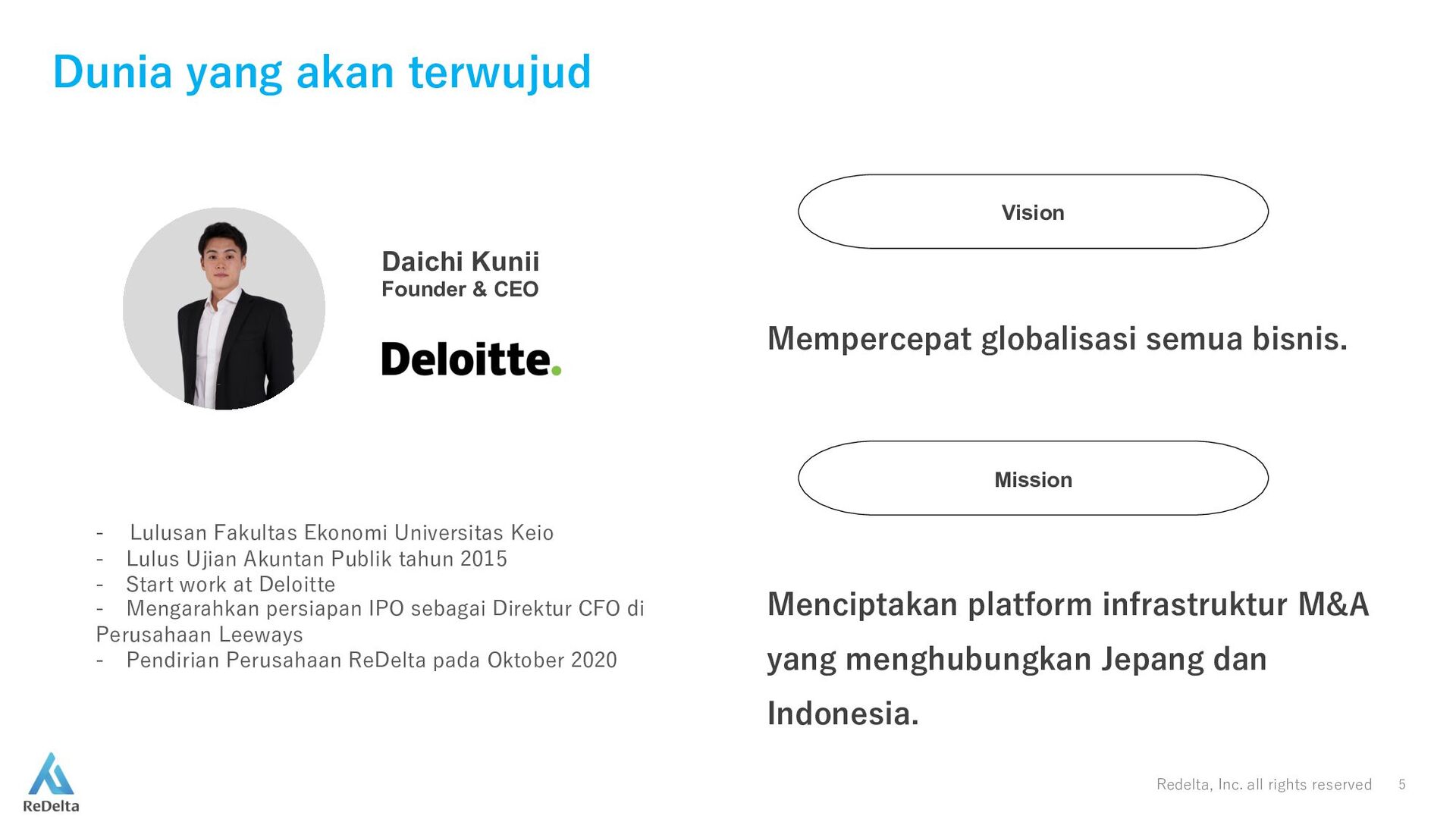 Dunia yang akan terwujud

Daichi Kunii
Founder & CEO

Deloitte.

- Lulusan Fakultas Ekonomi Universitas Keio
- Lulus Ujian Akuntan Publik tahun 2015
- Start work at Deloitte
- Mengarahkan persiapan IPO sebagai Direktur CFO di Perusahaan Leeways
- Pendirian Perusahaan ReDelta pada Oktober 2020

Vision

Mempercepat globalisasi semua bisnis.

Mission

Menciptakan platform infrastruktur M&A yang menghubungkan Jepang dan Indonesia.

ReDelta

Redelta, Inc. all rights reserved 5